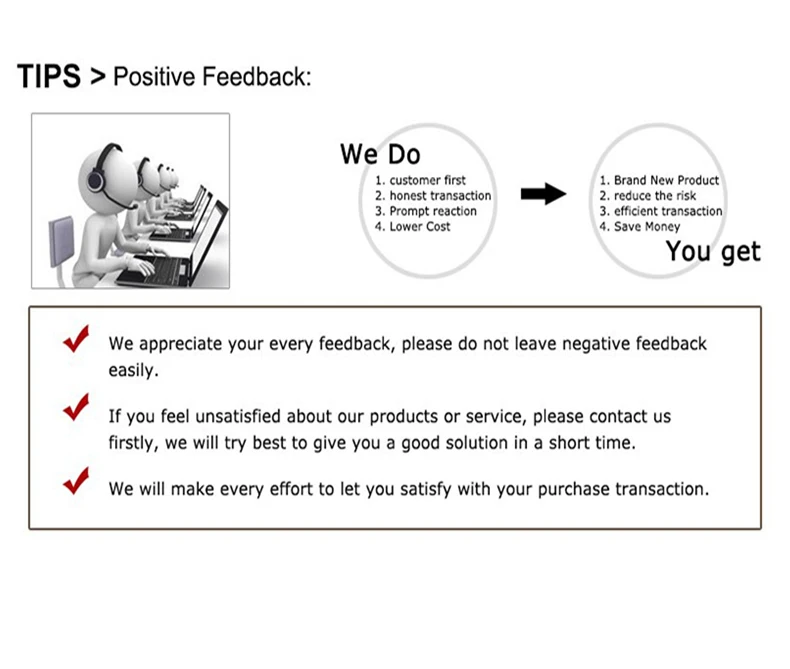 TIPS > Positive Feedback:

We Do
1. customer first
2. honest transaction
3. Prompt reaction
4. Lower Cost

1. Brand New Product
2. reduce the risk
3. efficient transaction
4. Save Money
You get

We appreciate your every feedback, please do not leave negative feedback easily.

If you feel unsatisfied about our products or service, please contact us firstly, we will try best to give you a good solution in a short time.

We will make every effort to let you satisfy with your purchase transaction.